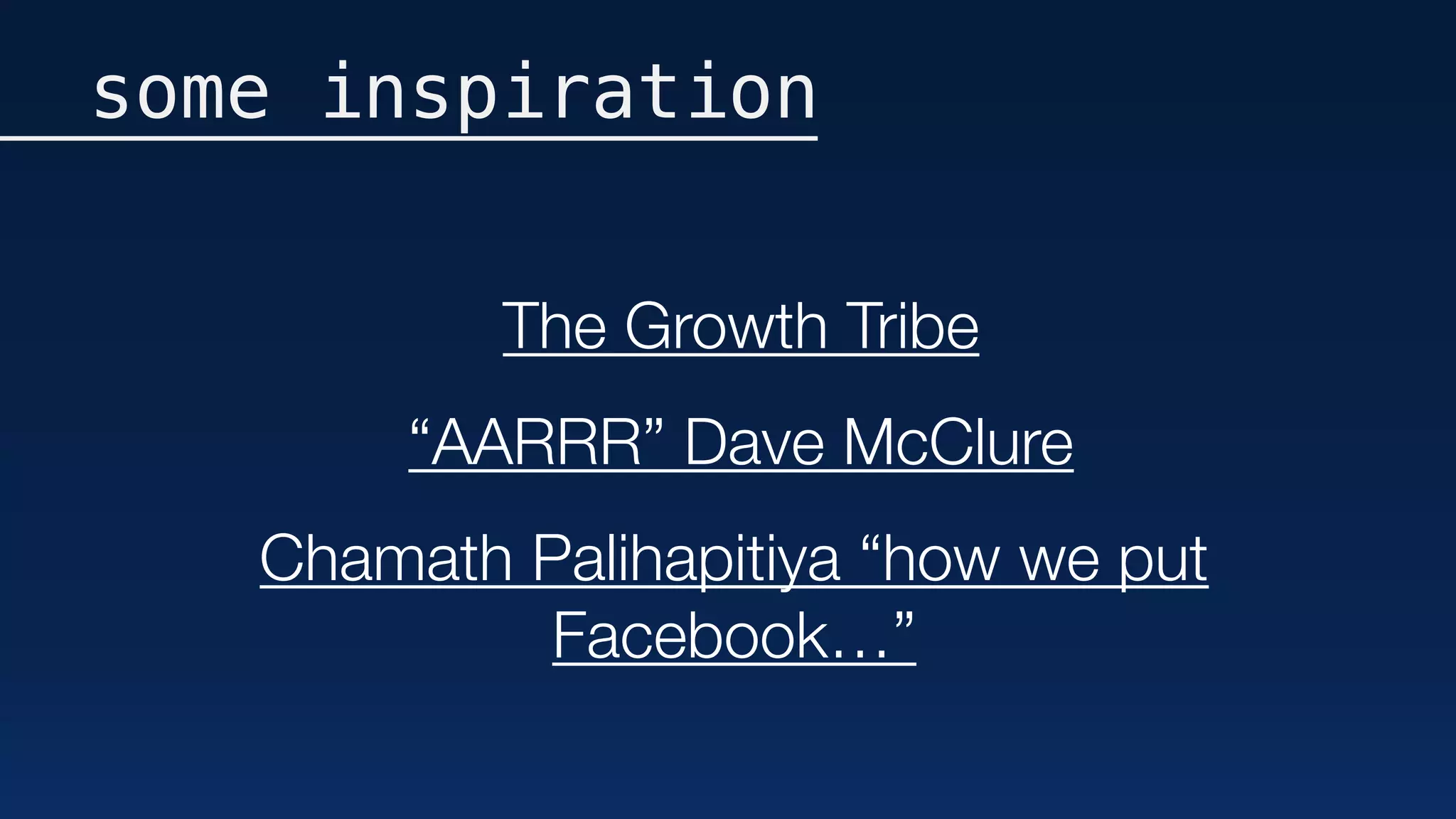 some inspiration

The Growth Tribe

“AARRR” Dave McClure

Chamath Palihapitiya “how we put Facebook…”